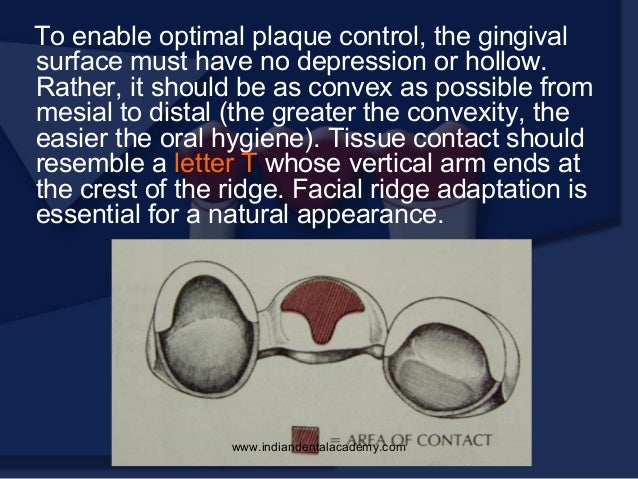 To enable optimal plaque control, the gingival surface must have no depression or hollow. Rather, it should be as convex as possible from mesial to distal (the greater the convexity, the easier the oral hygiene). Tissue contact should resemble a letter T whose vertical arm ends at the crest of the ridge. Facial ridge adaptation is essential for a natural appearance.

= AREA OF CONTACT

www.indiandentalacademy.com